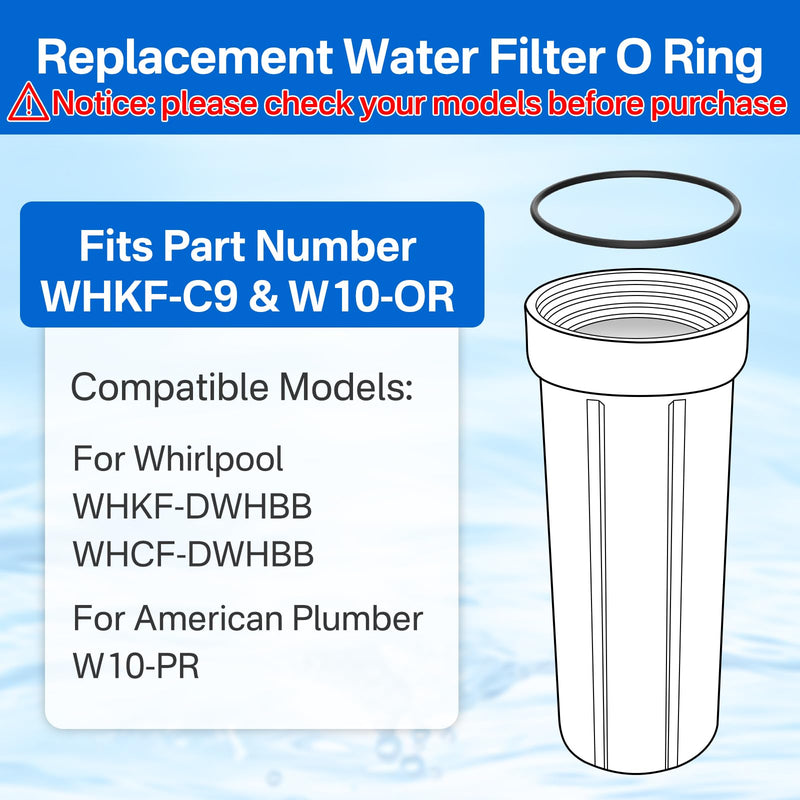 Replacement Water Filter O Ring
Notice: please check your models before purchase

Fits Part Number
WHKF-C9 & W10-OR

Compatible Models:

For Whirlpool
WHKF-DWHBB
WHCF-DWHBB

For American Plumber
W10-PR